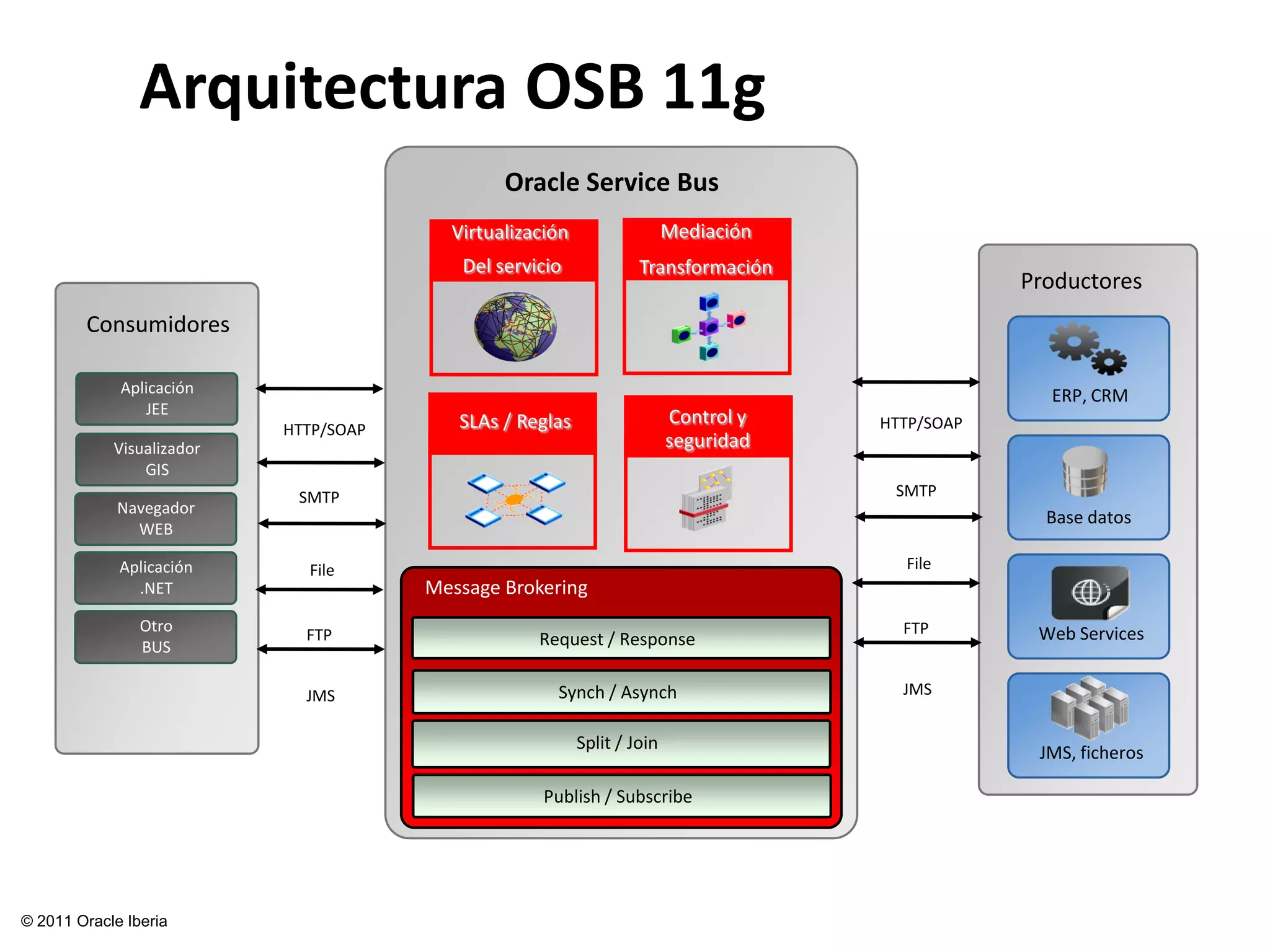 Arquitectura OSB 11g

Consumidores

Aplicación JEE

Visualizador GIS

Navegador WEB

Aplicación .NET

Otro BUS

HTTP/SOAP

SMTP

File

FTP

JMS

Oracle Service Bus

Virtualización Del servicio

Mediación Transformación

SLAs / Reglas

Control y seguridad

Message Brokering

Request / Response

Synch / Asynch

Split / Join

Publish / Subscribe

HTTP/SOAP

SMTP

File

FTP

JMS

Productores

ERP, CRM

Base datos

Web Services

JMS, ficheros

© 2011 Oracle Iberia